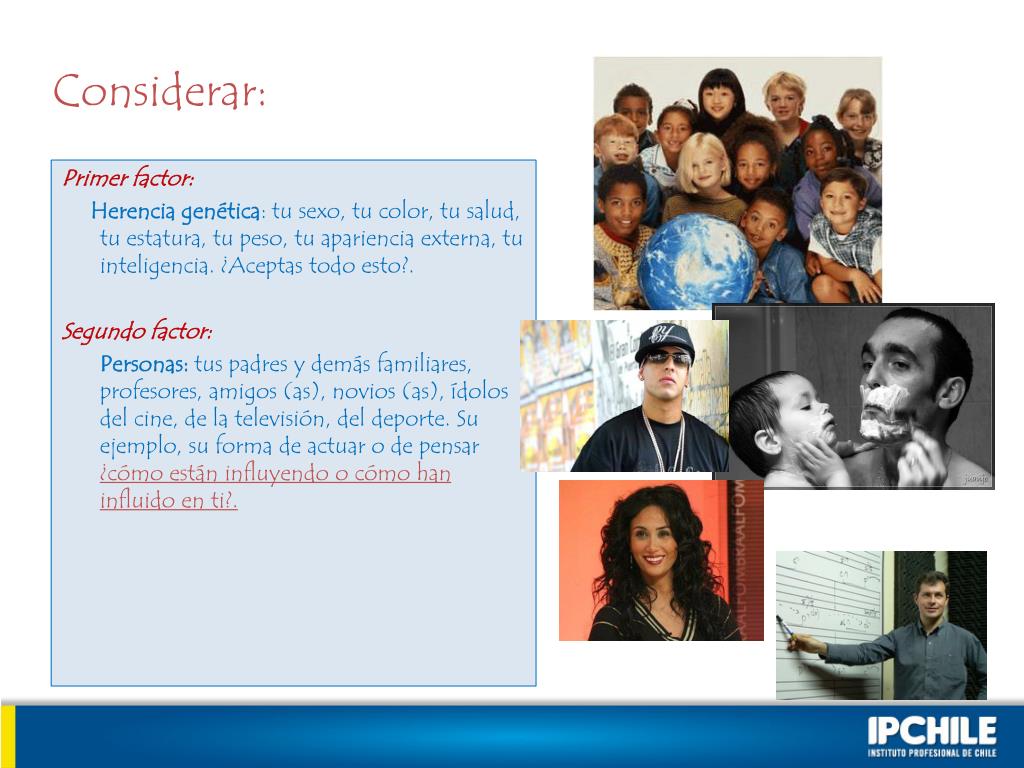 Considerar:

Primer factor:

Herencia genética: tu sexo, tu color, tu salud, tu estatura, tu peso, tu apariencia externa, tu inteligencia. ¿Aceptas todo esto?.

Segundo factor:

Personas: tus padres y demás familiares, profesores, amigos (as), novios (as), ídolos del cine, de la televisión, del deporte. Su ejemplo, su forma de actuar o de pensar ¿cómo están influyendo o cómo han influido en ti?.

IPCHILE
INSTITUTO PROFESIONAL DE CHILE